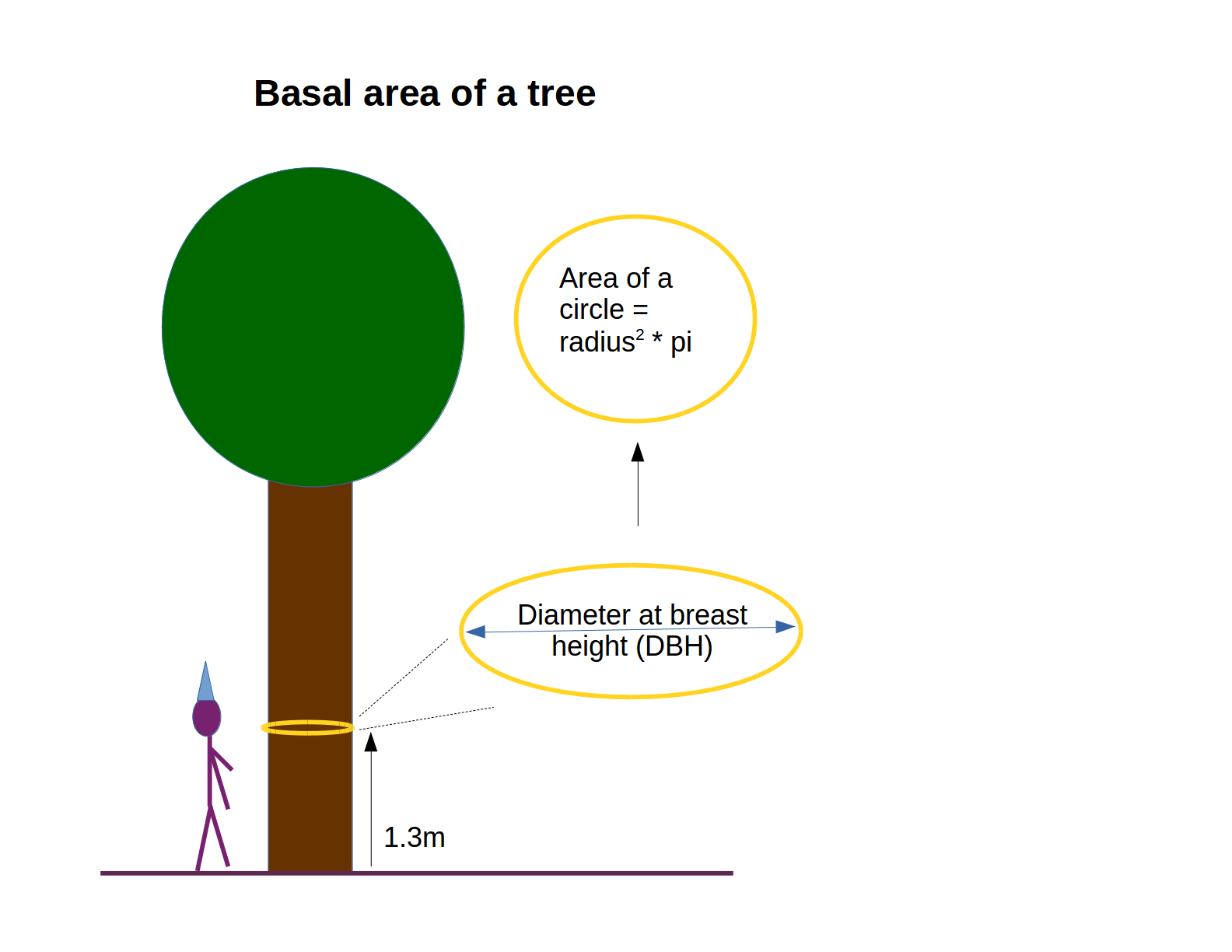 Basal area of a tree

Area of a circle = radius$^2$ * pi

Diameter at breast height (DBH)

1.3m